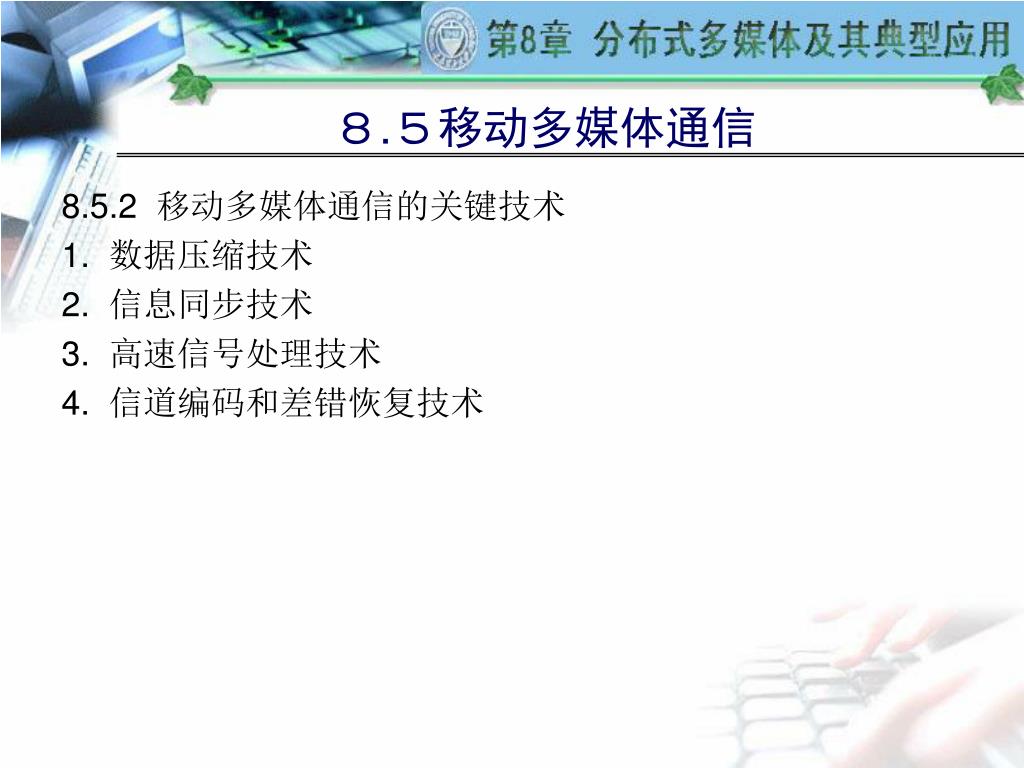 第8章 分布式多媒体及其典型应用

８.５移动多媒体通信

8.5.2 移动多媒体通信的关键技术
1. 数据压缩技术
2. 信息同步技术
3. 高速信号处理技术
4. 信道编码和差错恢复技术